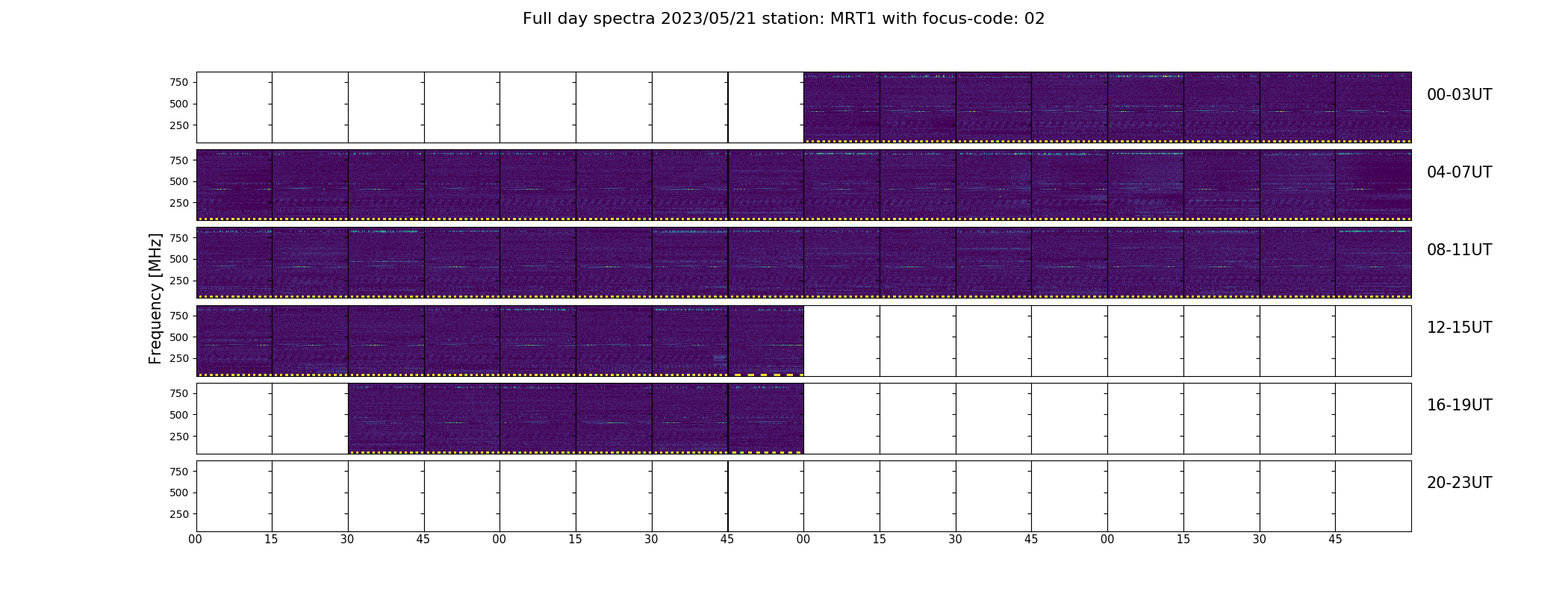 Full day spectra 2023/05/21 station: MRT1 with focus-code: 02

Frequency [MHz]

750
500
250

00-03UT

750
500
250

04-07UT

750
500
250

08-11UT

750
500
250

12-15UT

750
500
250

16-19UT

750
500
250

20-23UT

00 15 30 45 00 15 30 45 00 15 30 45 00 15 30 45